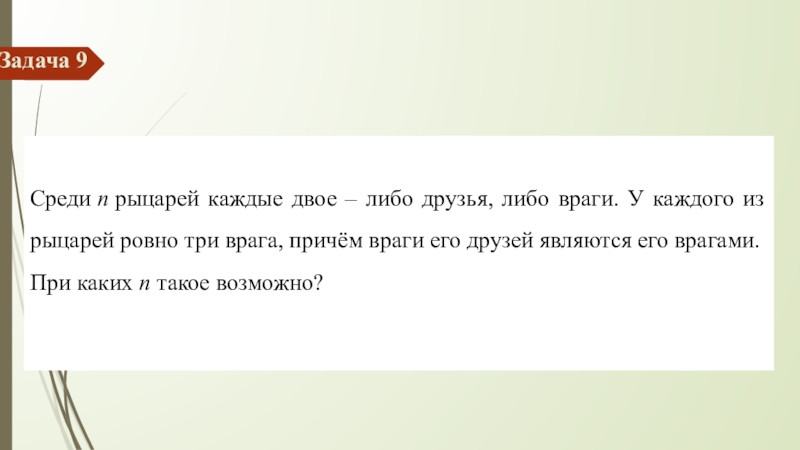 Задача 9

Среди $n$ рыцарей каждые двое – либо друзья, либо враги. У каждого из рыцарей ровно три врага, причём враги его друзей являются его врагами. При каких $n$ такое возможно?